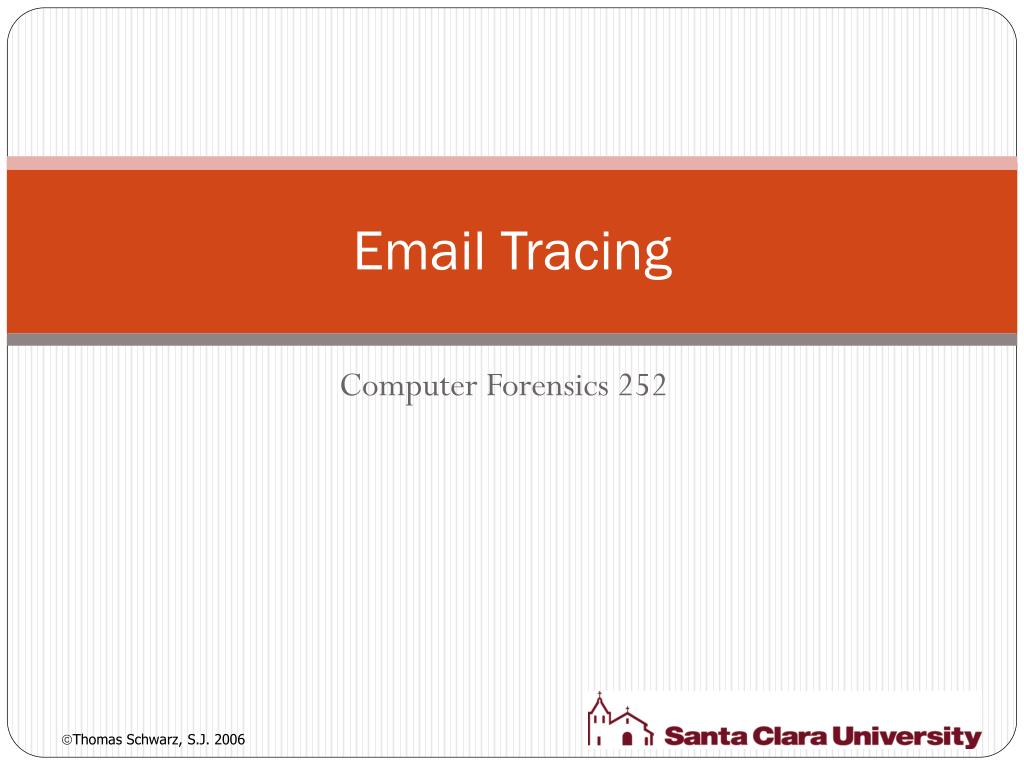 Email Tracing

Computer Forensics 252

©Thomas Schwarz, S.J. 2006

Santa Clara University